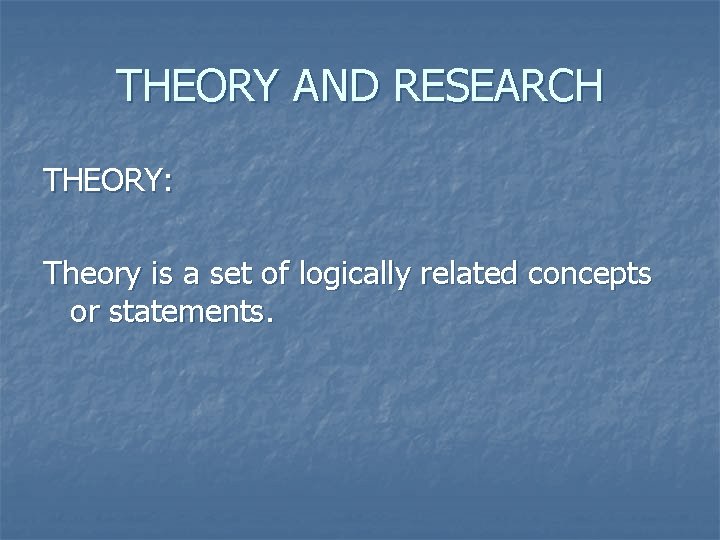 THEORY AND RESEARCH

THEORY:

Theory is a set of logically related concepts or statements.